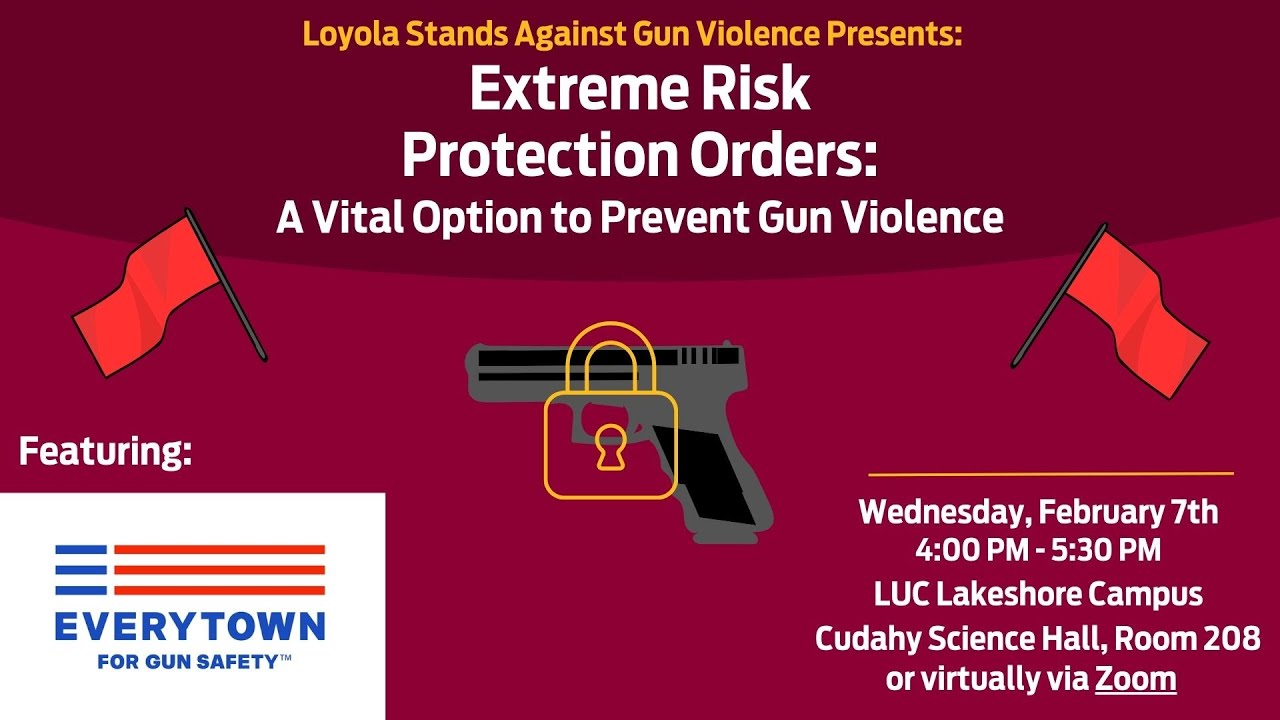 Loyola Stands Against Gun Violence Presents:

Extreme Risk Protection Orders:

A Vital Option to Prevent Gun Violence

Featuring:

EVERYTOWN FOR GUN SAFETY™

Wednesday, February 7th
4:00 PM - 5:30 PM
LUC Lakeshore Campus
Cudahy Science Hall, Room 208
or virtually via Zoom